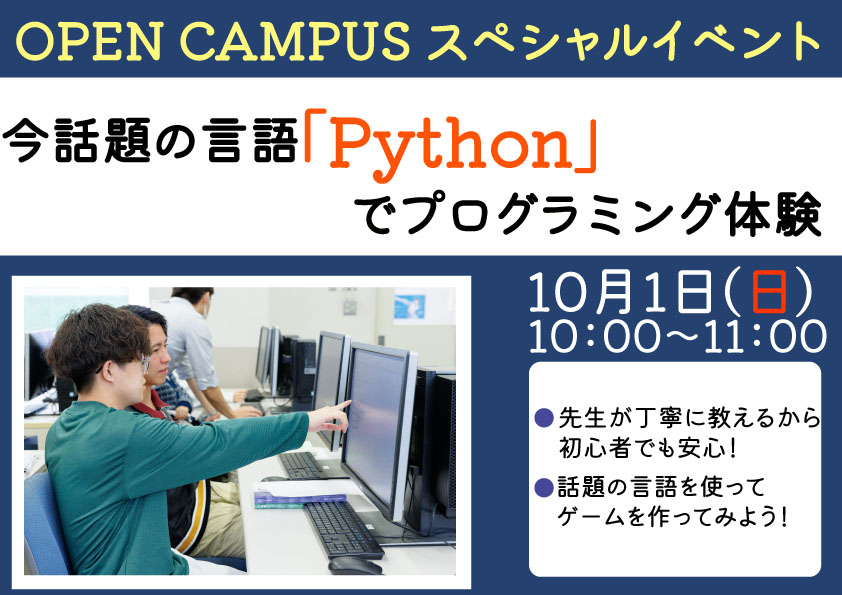 OPEN CAMPUS スペシャルイベント

今話題の言語「Python」でプログラミング体験

10月1日(日)
10:00~11:00

●先生が丁寧に教えるから初心者でも安心!
●話題の言語を使ってゲームを作ってみよう!